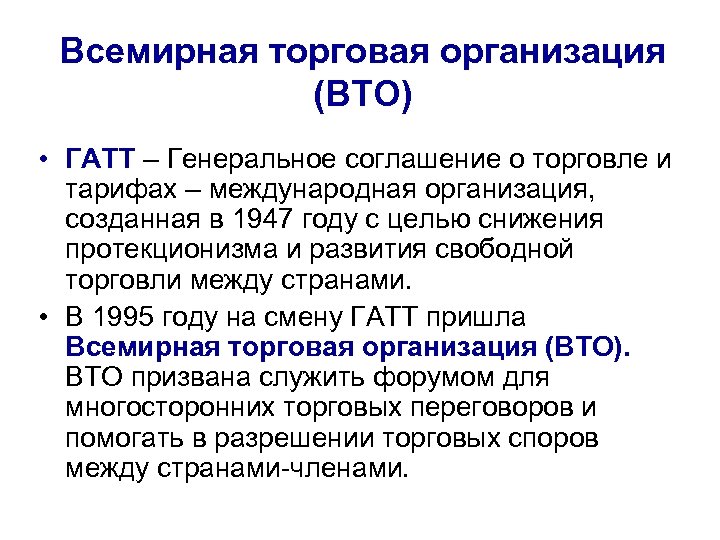 Всемирная торговая организация (ВТО)

• ГАТТ – Генеральное соглашение о торговле и тарифах – международная организация, созданная в 1947 году с целью снижения протекционизма и развития свободной торговли между странами.

• В 1995 году на смену ГАТТ пришла Всемирная торговая организация (ВТО). ВТО призвана служить форумом для многосторонних торговых переговоров и помогать в разрешении торговых споров между странами-членами.